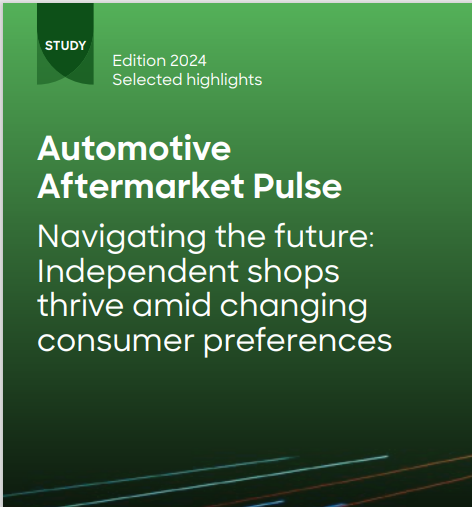 STUDY

Edition 2024
Selected highlights

Automotive Aftermarket Pulse

Navigating the future: Independent shops thrive amid changing consumer preferences